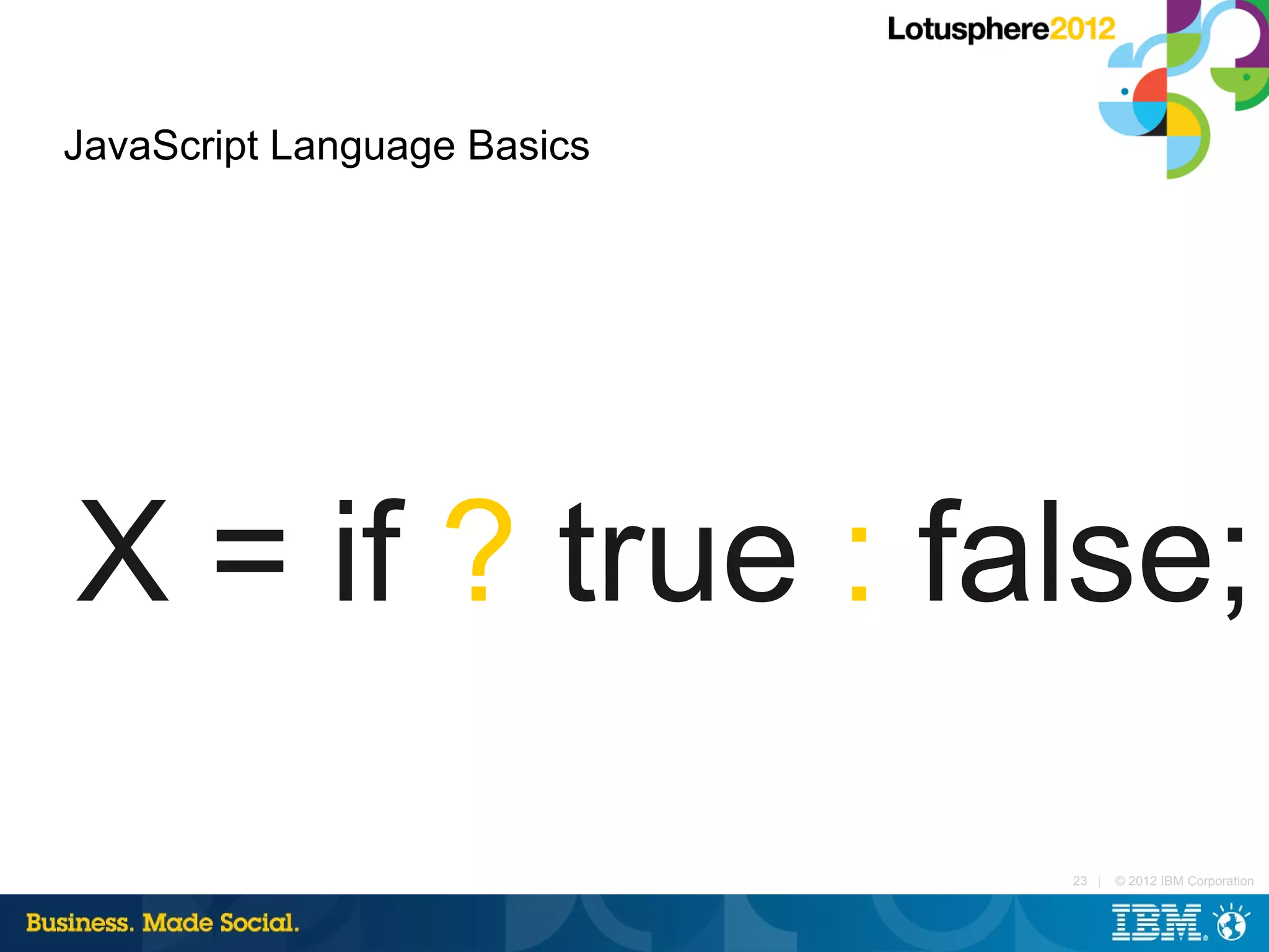 Lotusphere2012

JavaScript Language Basics

X = if ? true : false;

23 | © 2012 IBM Corporation

Business. Made Social.

IBM